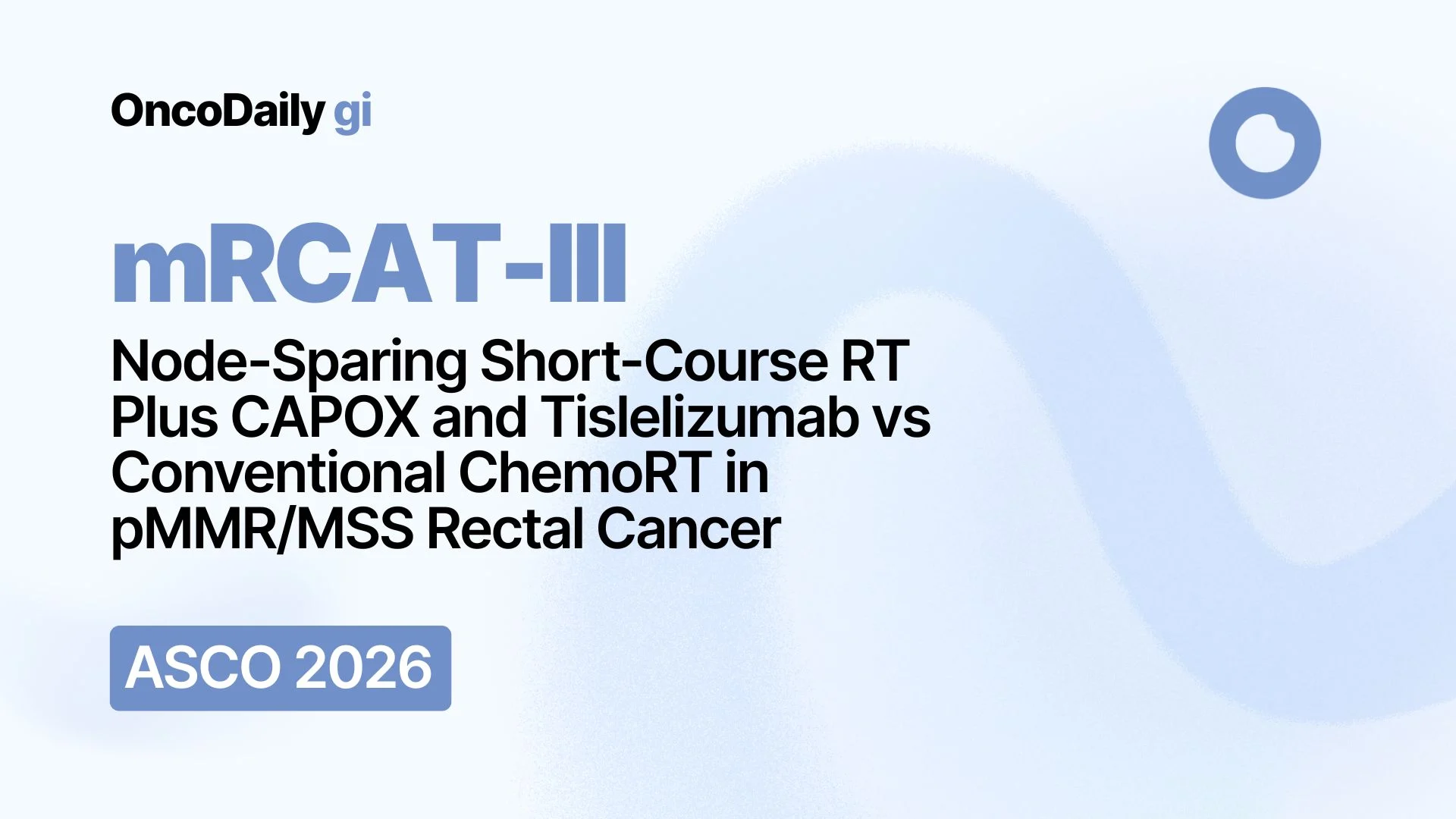 OncoDaily gi

mRCAT-III

Node-Sparing Short-Course RT Plus CAPOX and Tislelizumab vs Conventional ChemoRT in pMMR/MSS Rectal Cancer

ASCO 2026